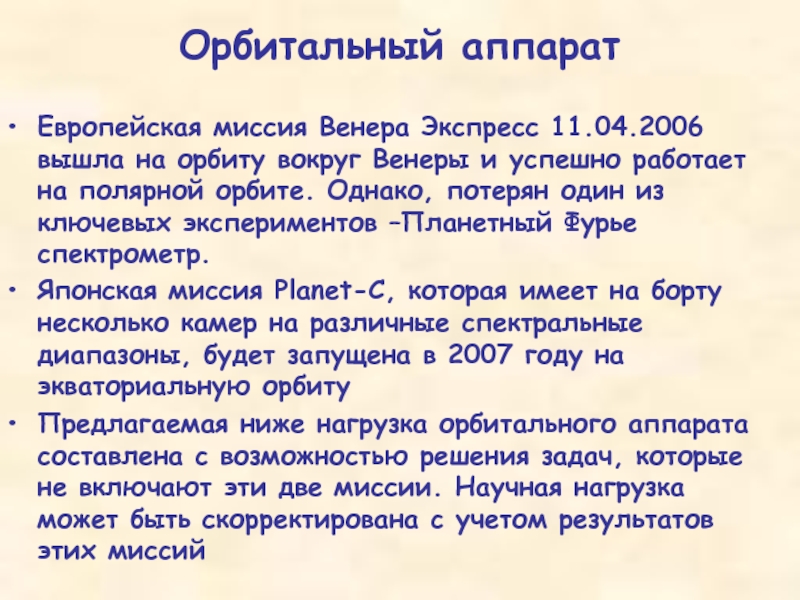 Орбитальный аппарат

• Европейская миссия Венера Экспресс 11.04.2006 вышла на орбиту вокруг Венеры и успешно работает на полярной орбите. Однако, потерян один из ключевых экспериментов –Планетный Фурье спектрометр.

• Японская миссия Planet-C, которая имеет на борту несколько камер на различные спектральные диапазоны, будет запущена в 2007 году на экваториальную орбиту

• Предлагаемая ниже нагрузка орбитального аппарата составлена с возможностью решения задач, которые не включают эти две миссии. Научная нагрузка может быть скорректирована с учетом результатов этих миссий